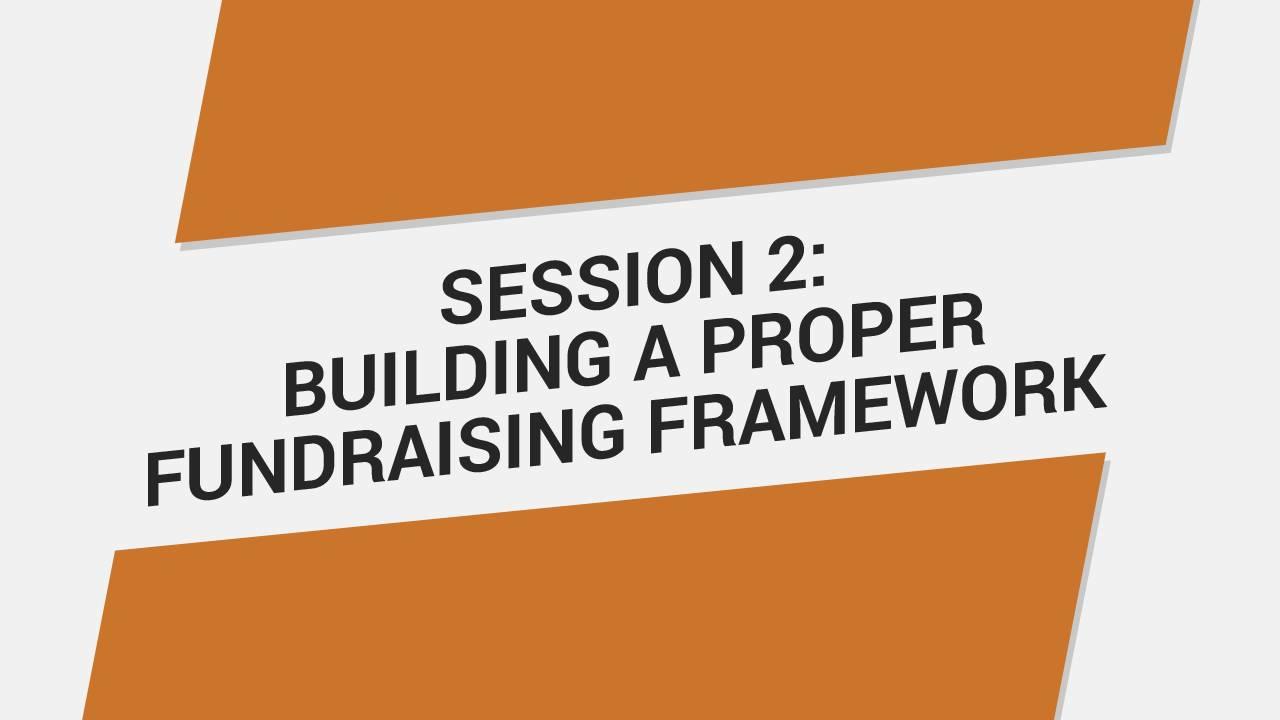 SESSION 2:
BUILDING A PROPER
FUNDRAISING FRAMEWORK